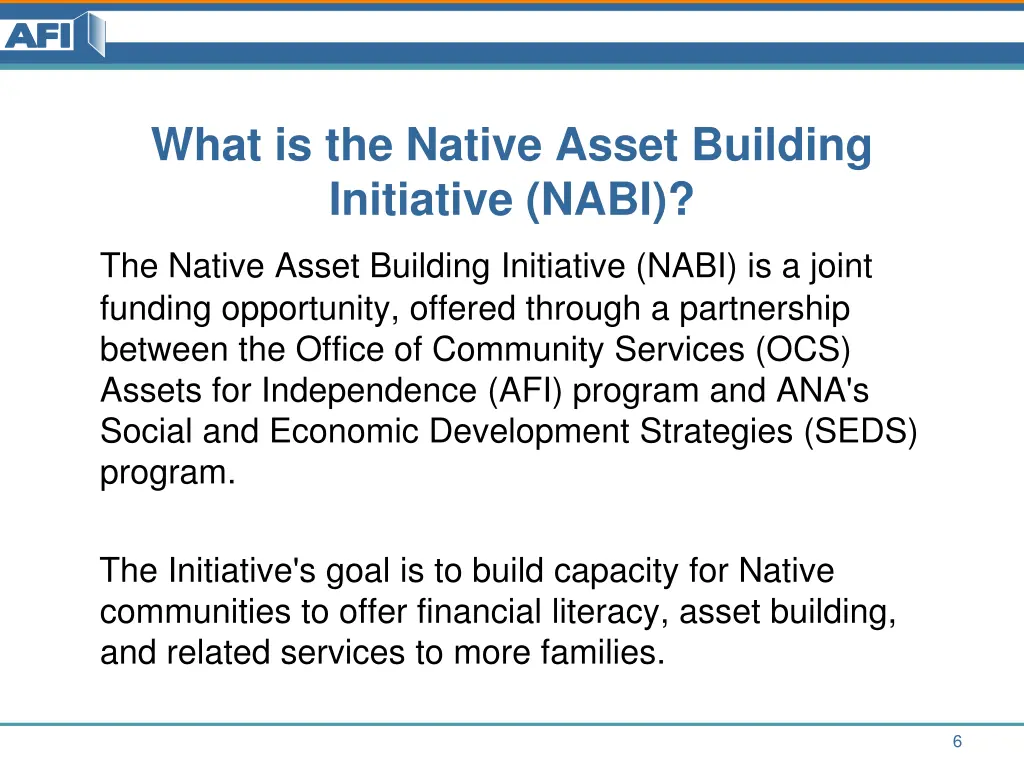 AFI

What is the Native Asset Building Initiative (NABI)?

The Native Asset Building Initiative (NABI) is a joint funding opportunity, offered through a partnership between the Office of Community Services (OCS) Assets for Independence (AFI) program and ANA's Social and Economic Development Strategies (SEDS) program.

The Initiative's goal is to build capacity for Native communities to offer financial literacy, asset building, and related services to more families.

6